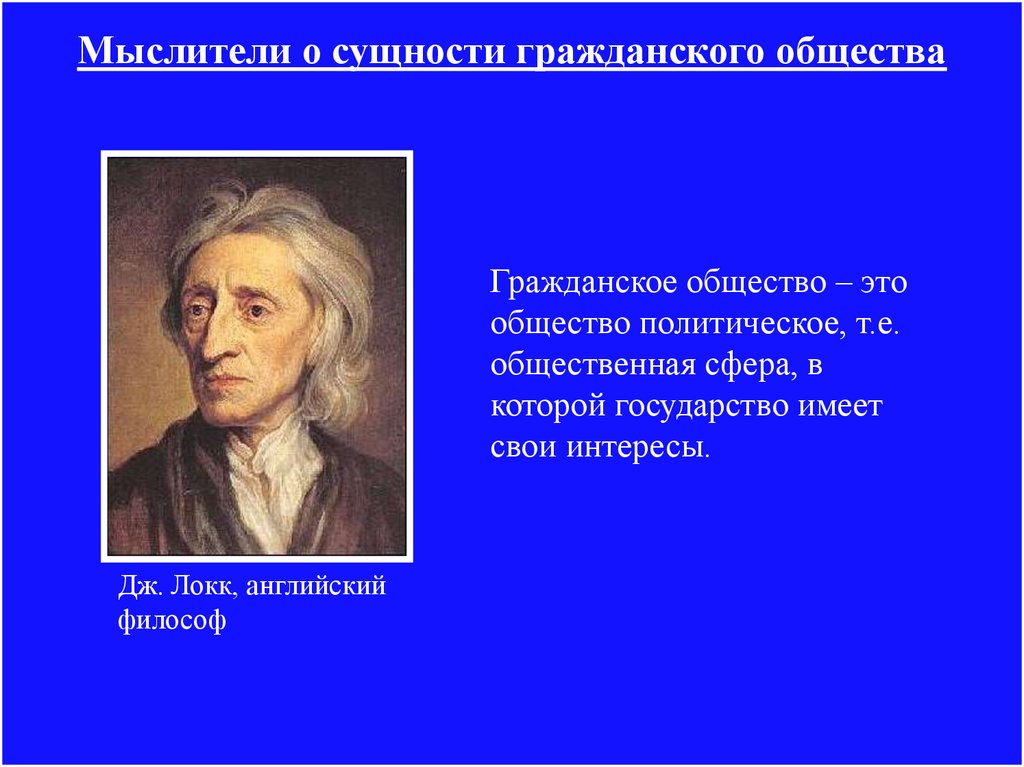 Мыслители о сущности гражданского общества

Гражданское общество – это общество политическое, т.е. общественная сфера, в которой государство имеет свои интересы.

Дж. Локк, английский философ